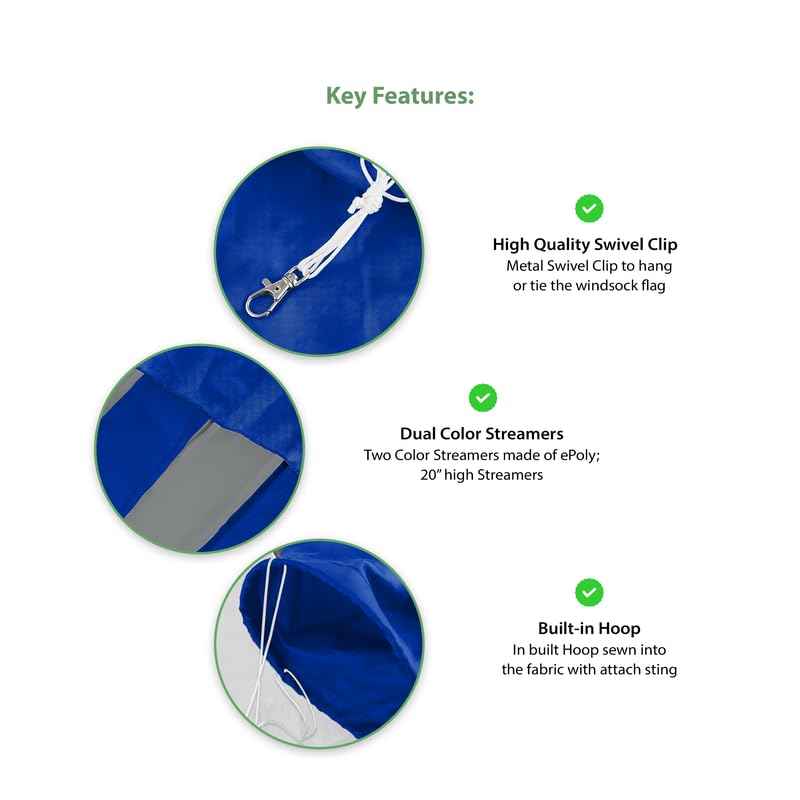 Key Features:

High Quality Swivel Clip
Metal Swivel Clip to hang or tie the windsock flag

Dual Color Streamers
Two Color Streamers made of ePoly; 20" high Streamers

Built-in Hoop
In built Hoop sewn into the fabric with attach sting